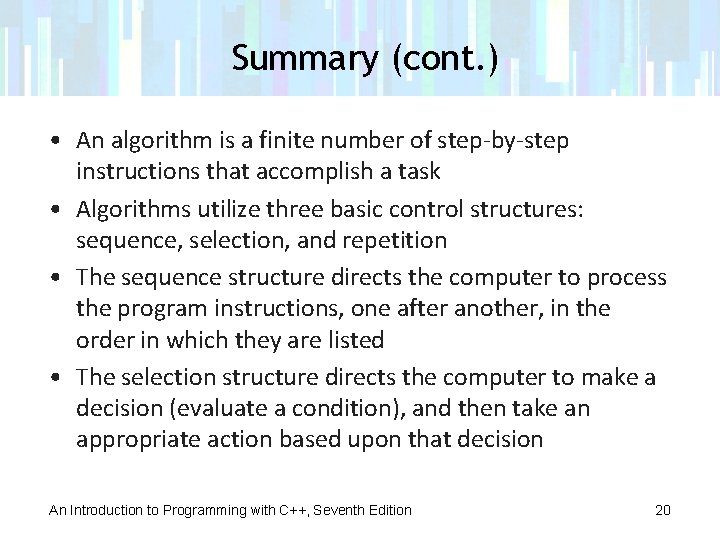 Summary (cont.)

• An algorithm is a finite number of step-by-step instructions that accomplish a task

• Algorithms utilize three basic control structures: sequence, selection, and repetition

• The sequence structure directs the computer to process the program instructions, one after another, in the order in which they are listed

• The selection structure directs the computer to make a decision (evaluate a condition), and then take an appropriate action based upon that decision

An Introduction to Programming with C++, Seventh Edition

20